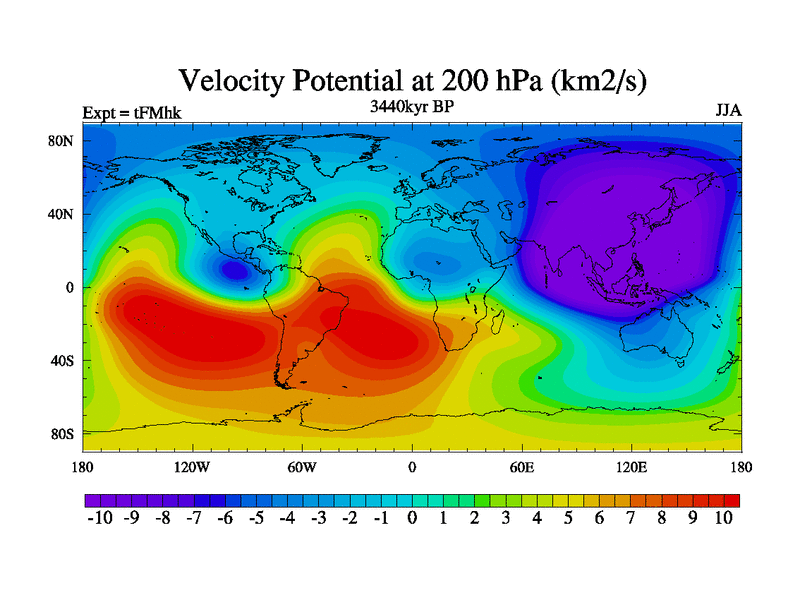 Velocity Potential at 200 hPa (km2/s)

Expt = tFMhk

3440kyr BP

JJA

80N
40N
0
40S
80S

180 120W 60W 0 60E 120E 180

-10 -9 -8 -7 -6 -5 -4 -3 -2 -1 0 1 2 3 4 5 6 7 8 9 10